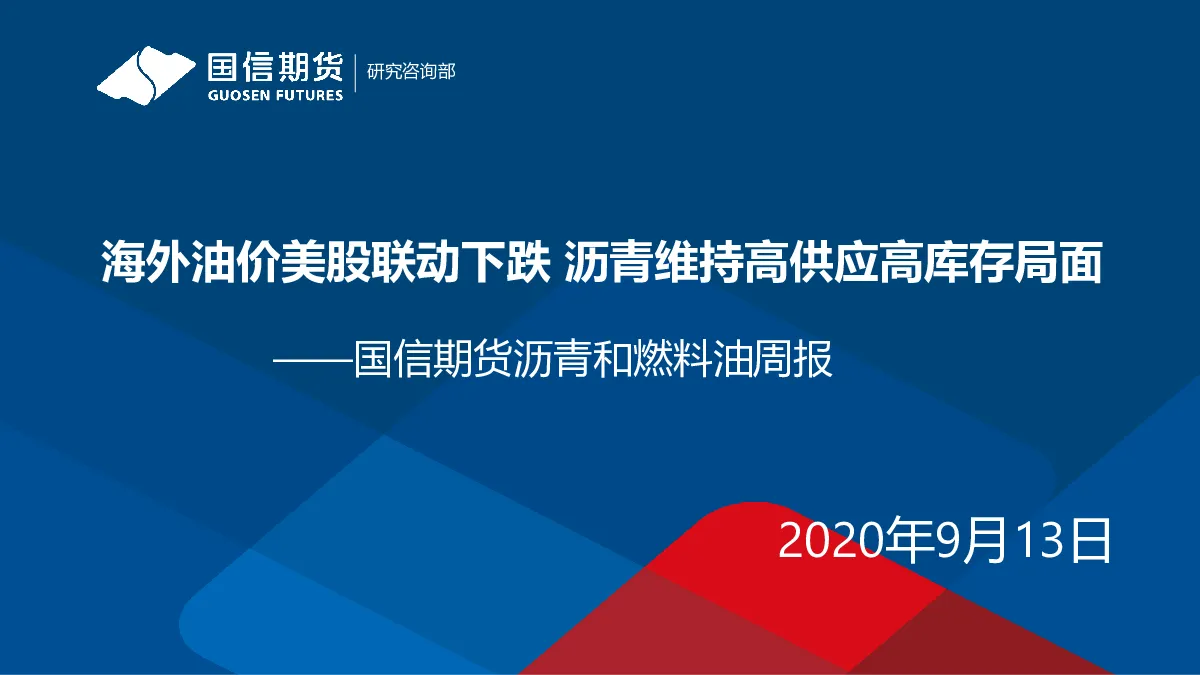 国信期货
GUOSEN FUTURES
研究咨询部

海外油价美股联动下跌 沥青维持高供应高库存局面

——国信期货沥青和燃料油周报

2020年9月13日